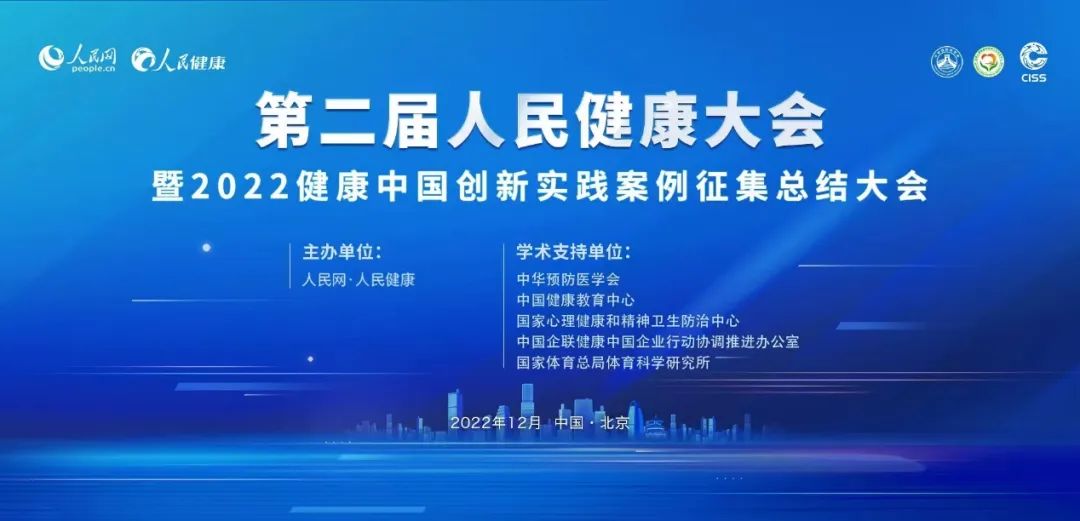 人民网 people.cn 人民健康

CISS

第二届人民健康大会
暨2022健康中国创新实践案例征集总结大会

主办单位:
人民网·人民健康

学术支持单位:
中华预防医学会
中国健康教育中心
国家心理健康和精神卫生防治中心
中国企联健康中国企业行动协调推进办公室
国家体育总局体育科学研究所

2022年12月 中国·北京